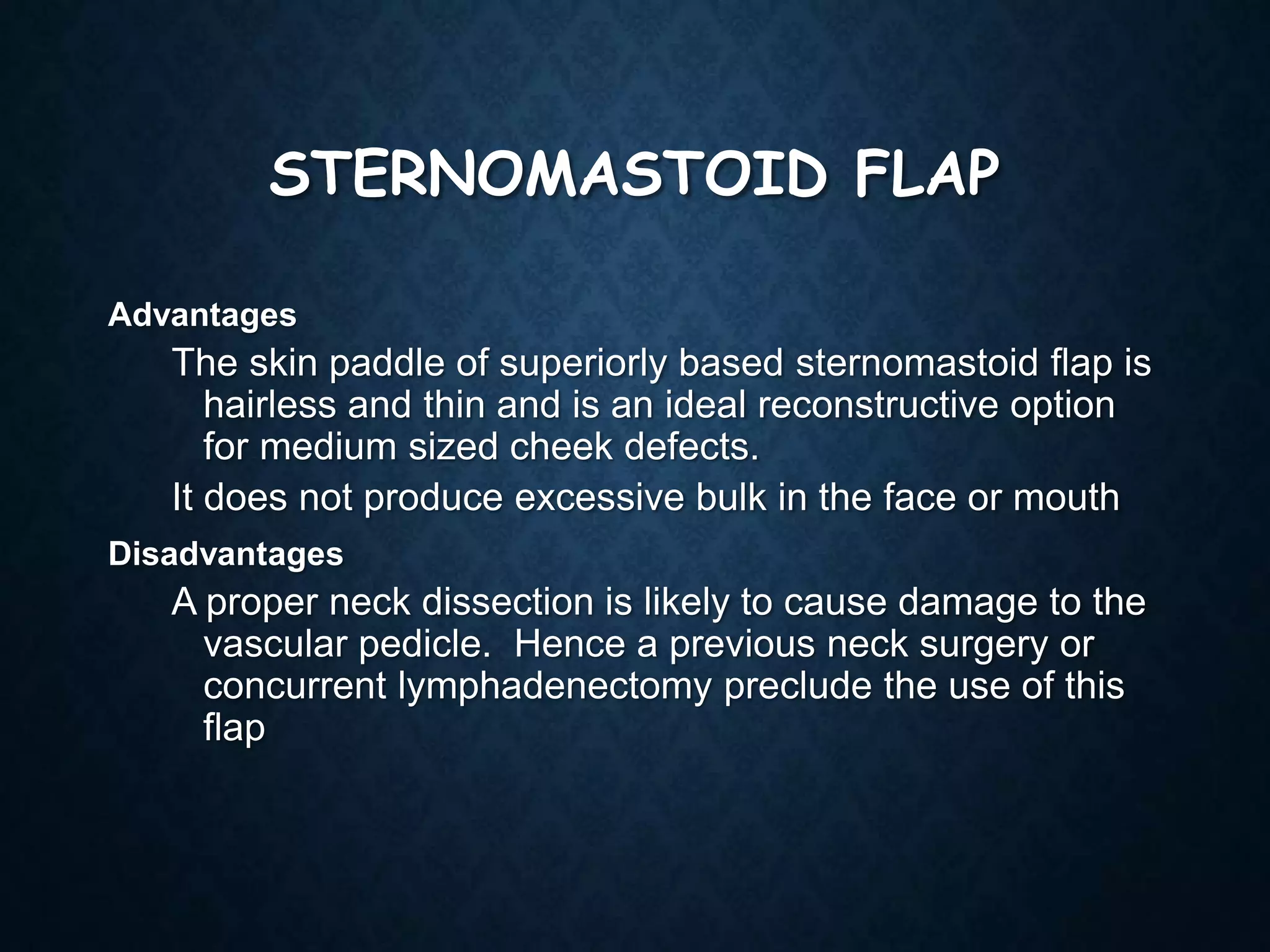 STERNOMASTOID FLAP

Advantages

The skin paddle of superiorly based sternomastoid flap is hairless and thin and is an ideal reconstructive option for medium sized cheek defects.

It does not produce excessive bulk in the face or mouth

Disadvantages

A proper neck dissection is likely to cause damage to the vascular pedicle. Hence a previous neck surgery or concurrent lymphadenectomy preclude the use of this flap